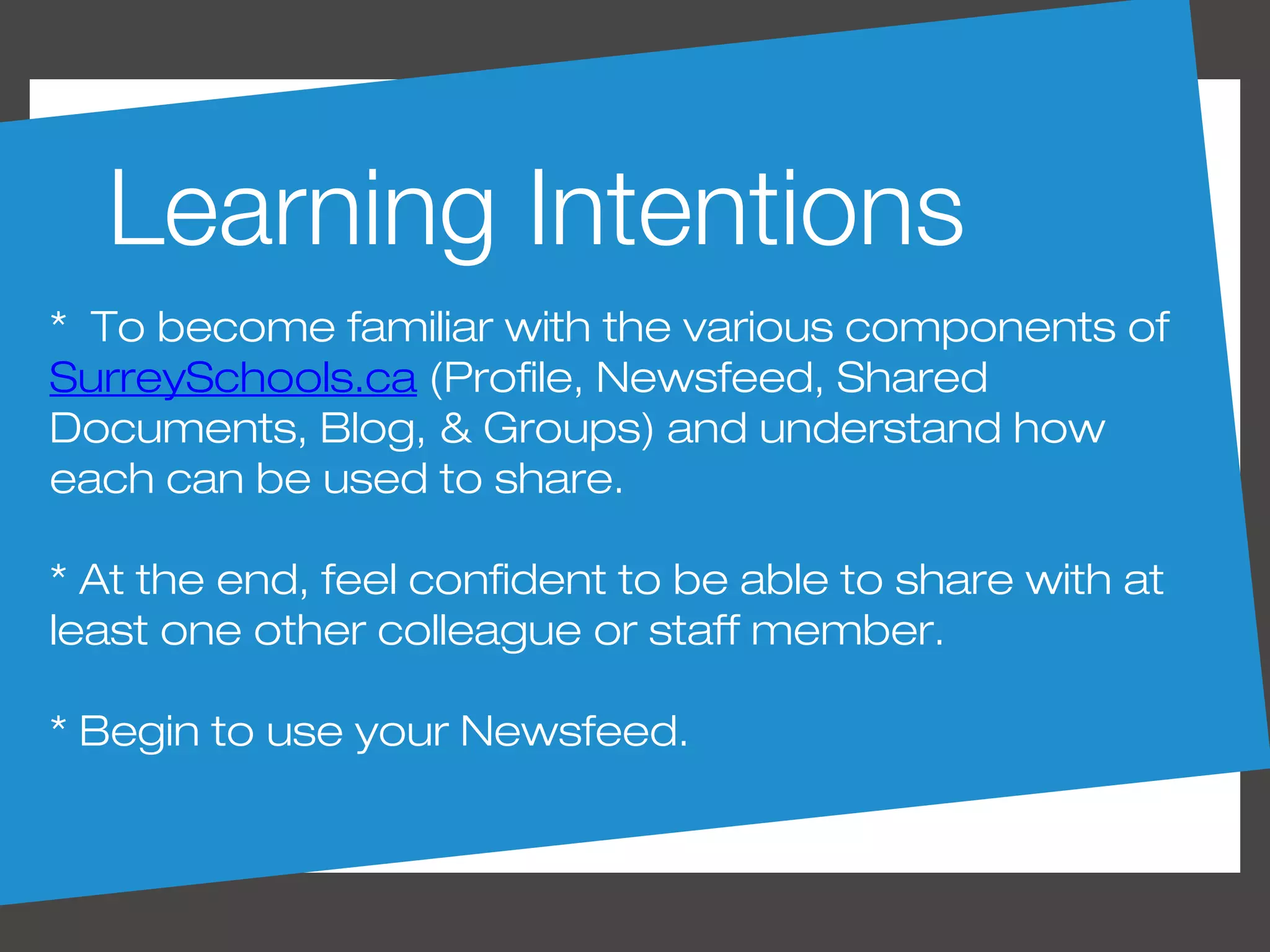 Learning Intentions

* To become familiar with the various components of SurreySchools.ca (Profile, Newsfeed, Shared Documents, Blog, & Groups) and understand how each can be used to share.

* At the end, feel confident to be able to share with at least one other colleague or staff member.

* Begin to use your Newsfeed.